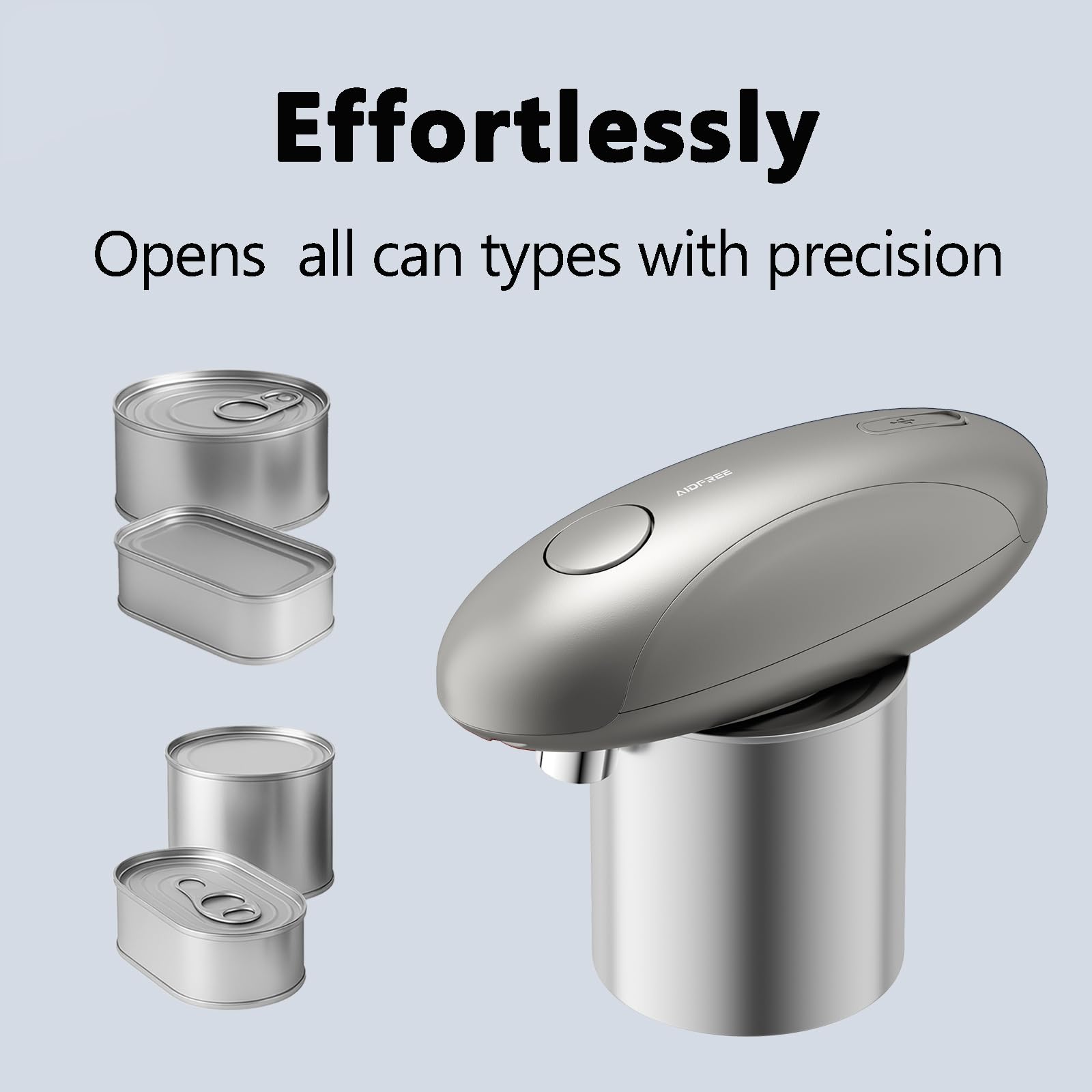 Effortlessly

Opens  all can types with precision

AIDFREE